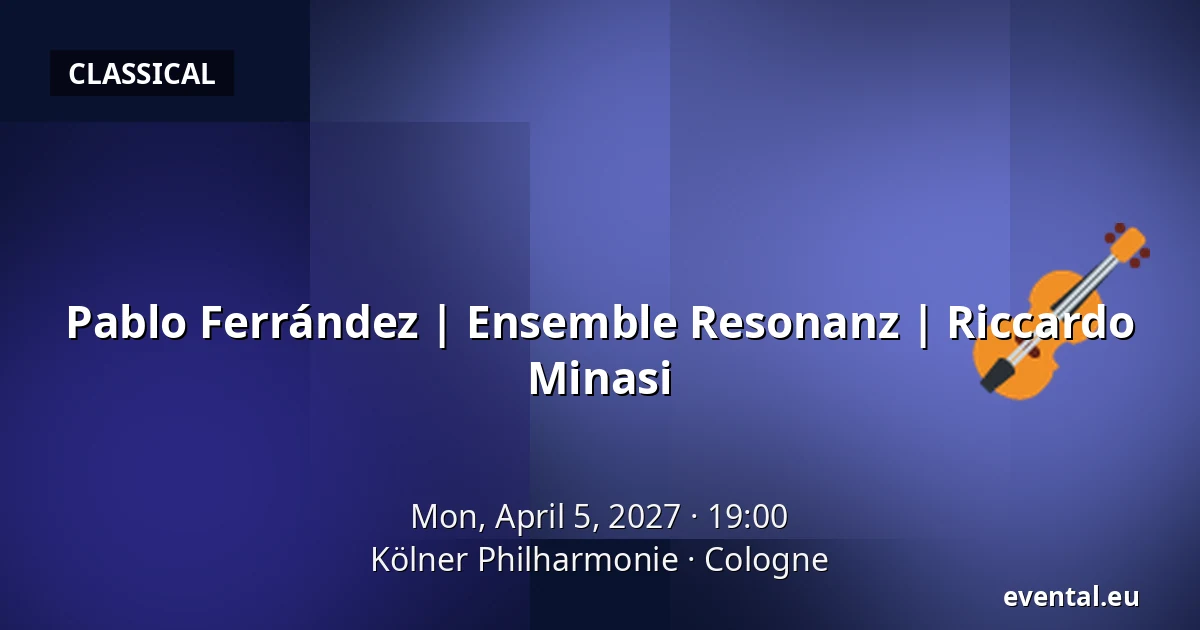 CLASSICAL

Pablo Ferrández | Ensemble Resonanz | Riccardo Minasi

Mon, April 5, 2027 · 19:00
Kölner Philharmonie · Cologne

evental.eu